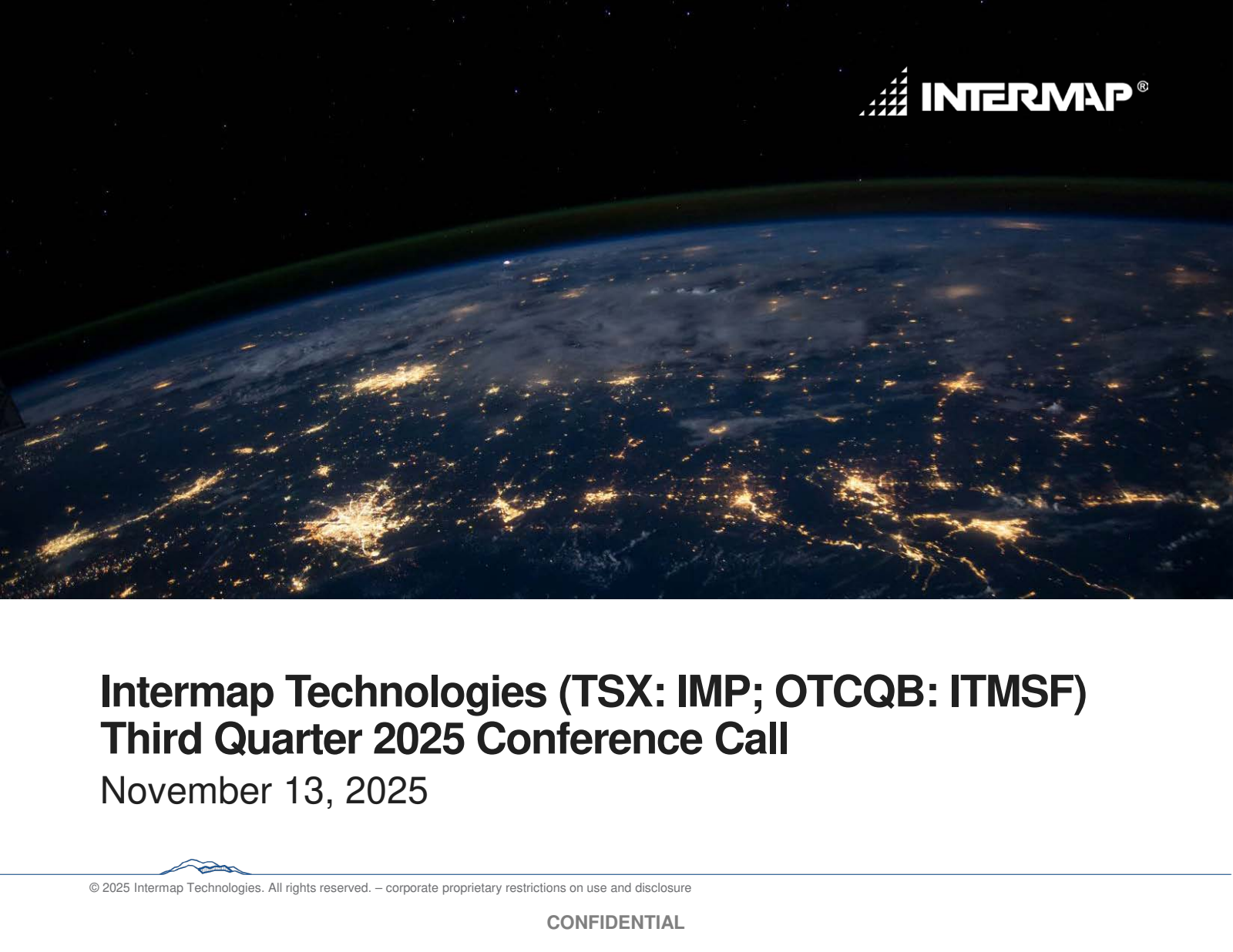 INTERMAP®

Intermap Technologies (TSX: IMP; OTCQB: ITMSF)
Third Quarter 2025 Conference Call

November 13, 2025

© 2025 Intermap Technologies. All rights reserved. – corporate proprietary restrictions on use and disclosure

CONFIDENTIAL